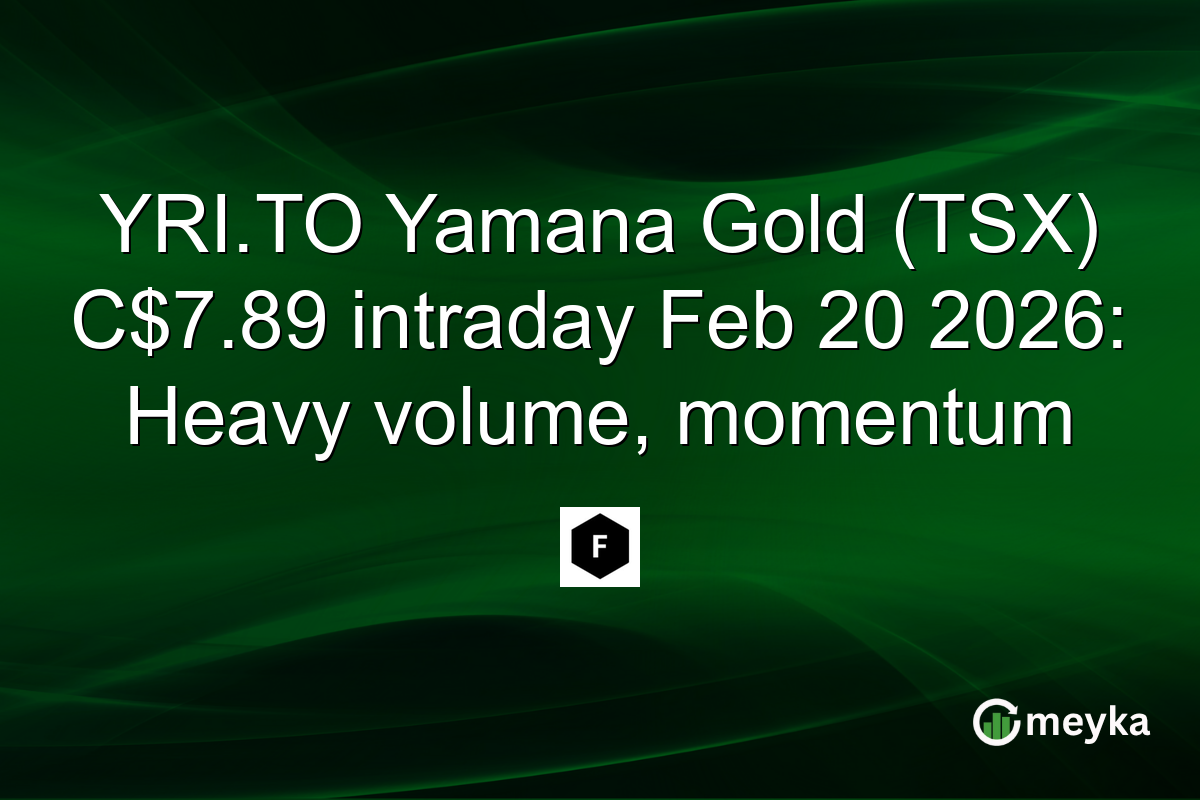 YRI.TO Yamana Gold (TSX) C$7.89 intraday Feb 20 2026: Heavy volume, momentum

F

meyka